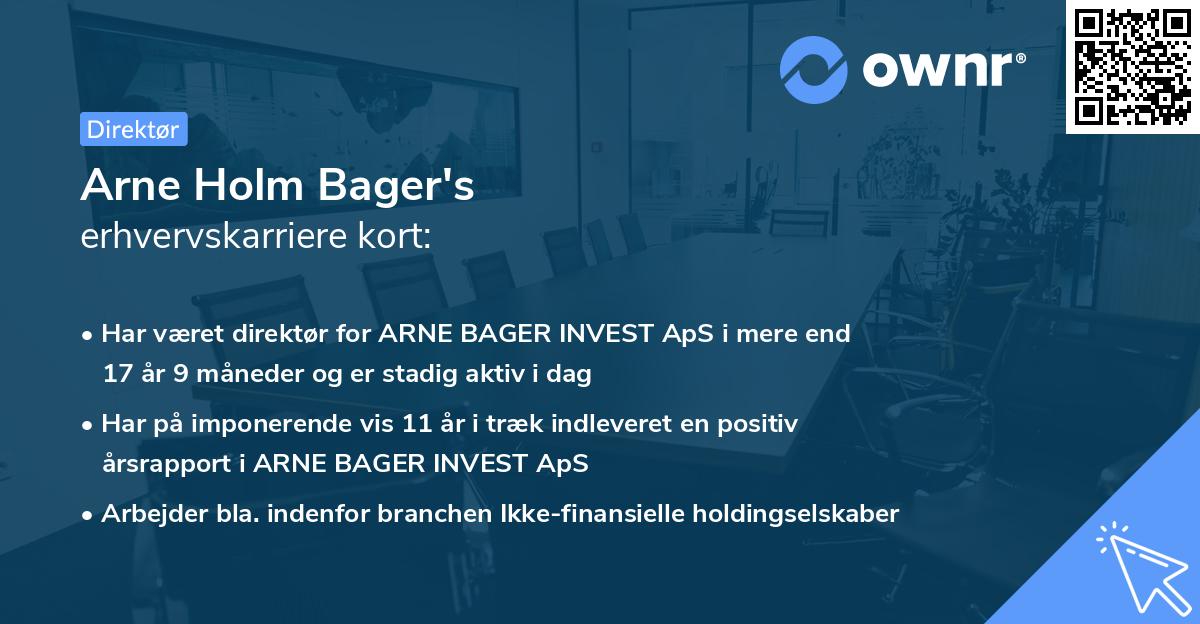 ownr®

Direktør

Arne Holm Bager's
erhvervskarriere kort:

• Har været direktør for ARNE BAGER INVEST ApS i mere end 17 år 9 måneder og er stadig aktiv i dag

• Har på imponerende vis 11 år i træk indleveret en positiv årsrapport i ARNE BAGER INVEST ApS

• Arbejder bla. indenfor branchen Ikke-finansielle holdingselskaber